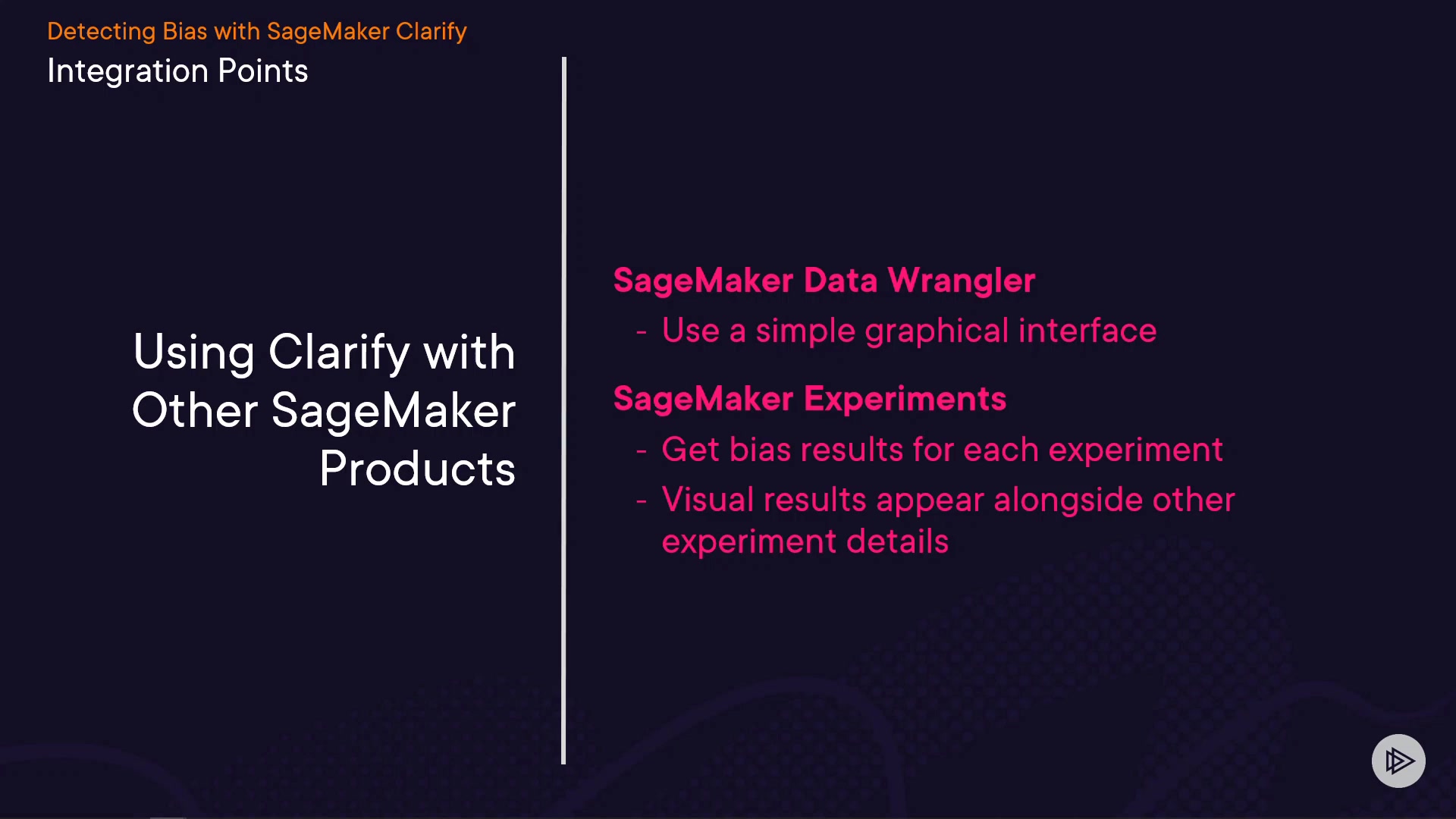 Detecting Bias with SageMaker Clarify
Integration Points

Using Clarify with Other SageMaker Products

SageMaker Data Wrangler
- Use a simple graphical interface

SageMaker Experiments
- Get bias results for each experiment
- Visual results appear alongside other experiment details